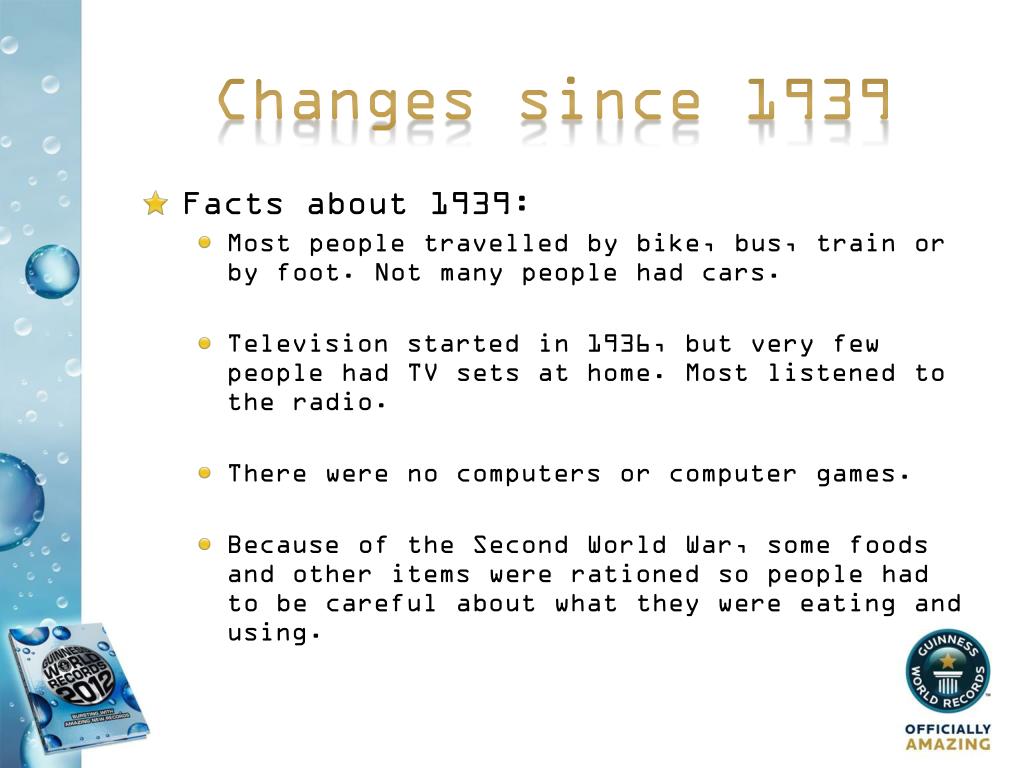 Changes since 1939

Facts about 1939:

Most people travelled by bike, bus, train or by foot. Not many people had cars.

Television started in 1936, but very few people had TV sets at home. Most listened to the radio.

There were no computers or computer games.

Because of the Second World War, some foods and other items were rationed so people had to be careful about what they were eating and using.

GUINNESS WORLD RECORDS 2012

BURSTING WITH AMAZING NEW RECORDS

GUINNESS WORLD RECORDS

OFFICIALLY AMAZING